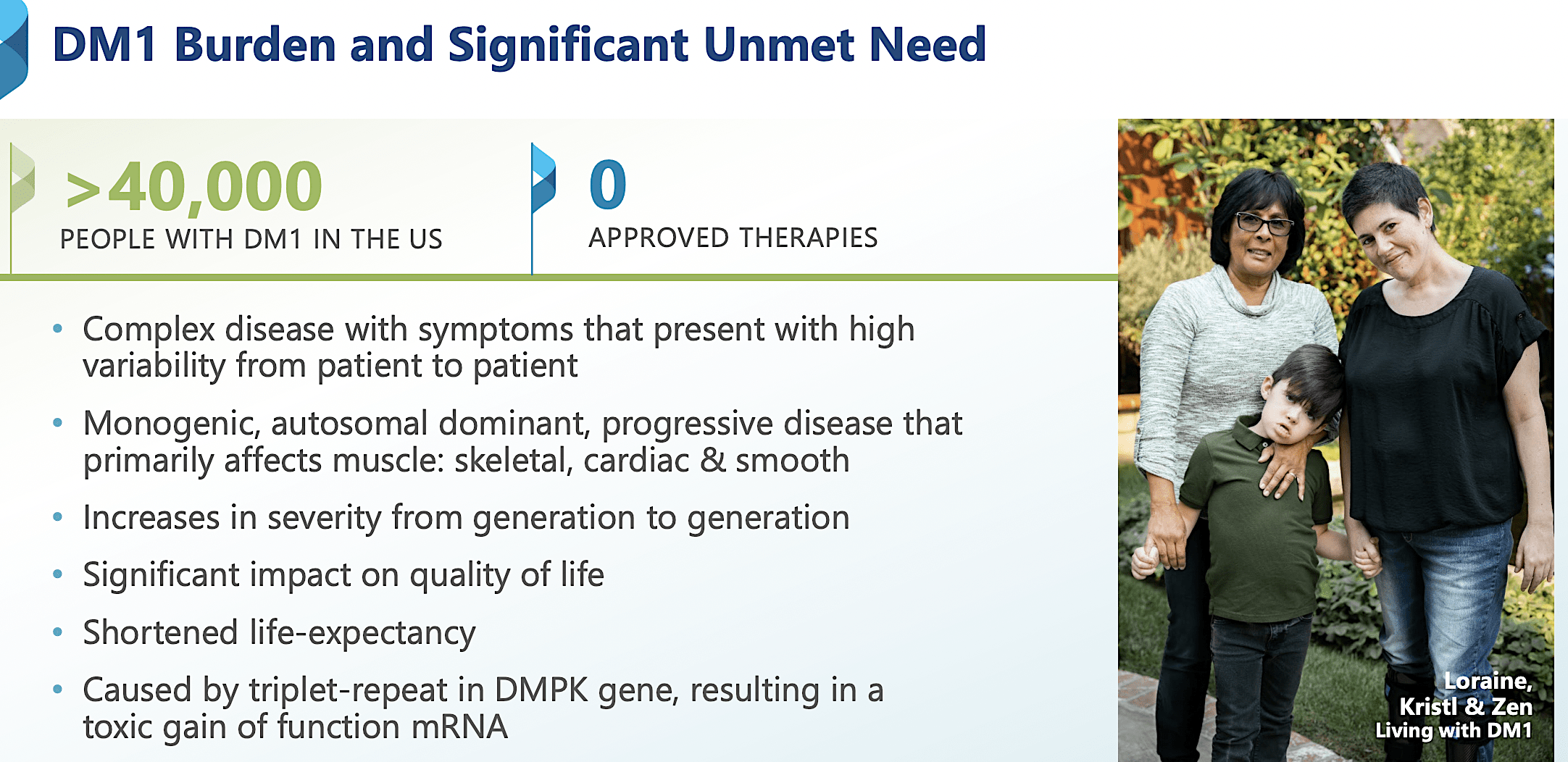 DM1 Burden and Significant Unmet Need

>40,000
PEOPLE WITH DM1 IN THE US

0
APPROVED THERAPIES

• Complex disease with symptoms that present with high variability from patient to patient
• Monogenic, autosomal dominant, progressive disease that primarily affects muscle: skeletal, cardiac & smooth
• Increases in severity from generation to generation
• Significant impact on quality of life
• Shortened life-expectancy
• Caused by triplet-repeat in DMPK gene, resulting in a toxic gain of function mRNA

Loraine, Kristl & Zen
Living with DM1